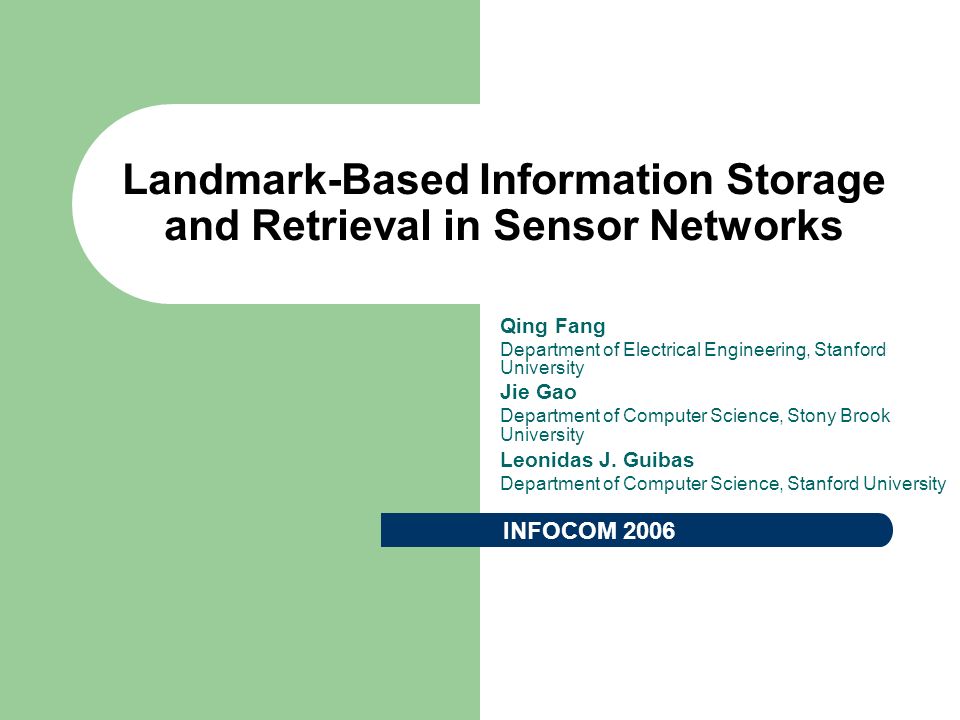 Landmark-Based Information Storage and Retrieval in Sensor Networks

Qing Fang
Department of Electrical Engineering, Stanford University
Jie Gao
Department of Computer Science, Stony Brook University
Leonidas J. Guibas
Department of Computer Science, Stanford University

INFOCOM 2006